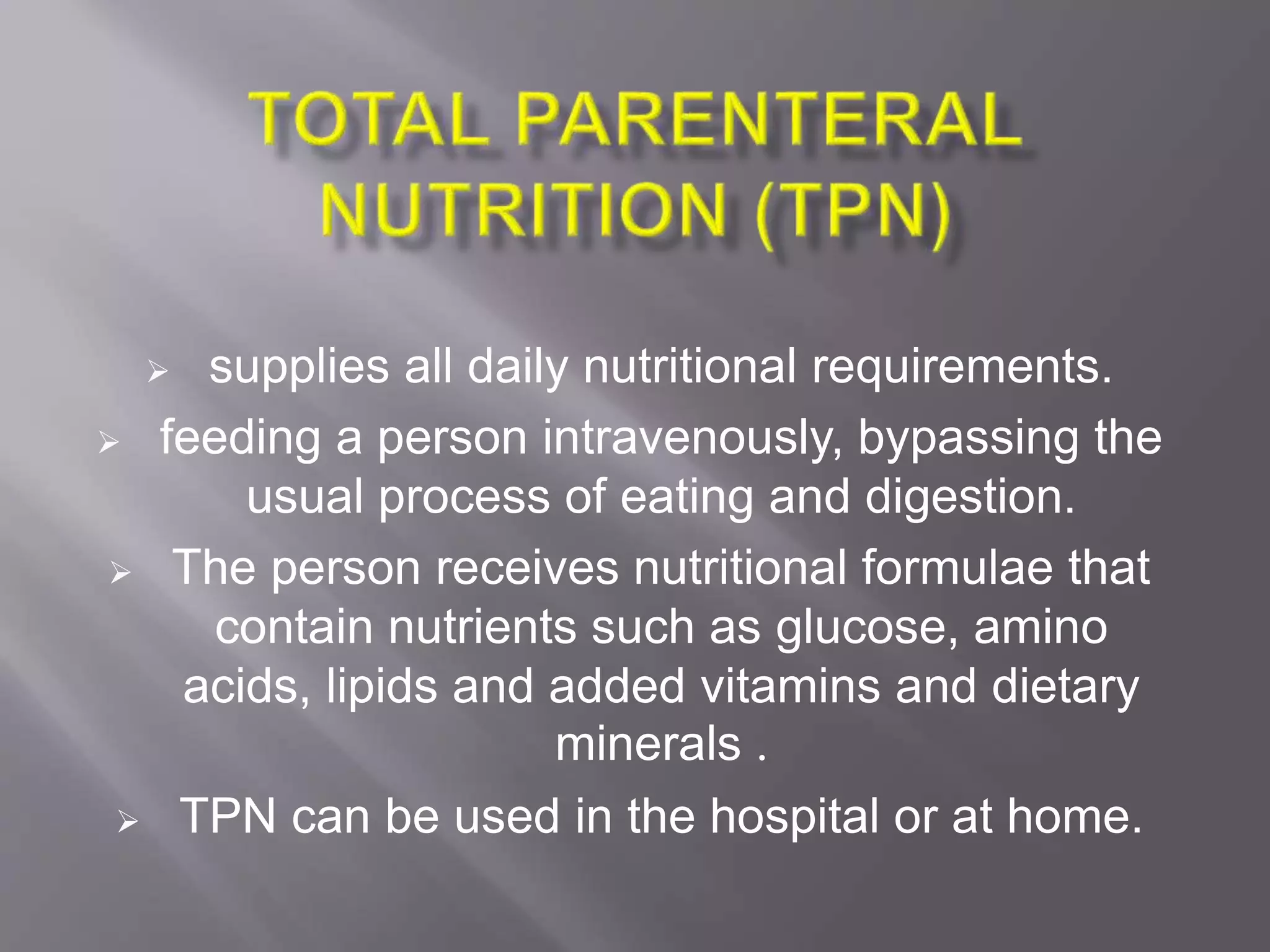 TOTAL PARENTERAL NUTRITION (TPN)

➢ supplies all daily nutritional requirements.

➢ feeding a person intravenously, bypassing the usual process of eating and digestion.

➢ The person receives nutritional formulae that contain nutrients such as glucose, amino acids, lipids and added vitamins and dietary minerals .

➢ TPN can be used in the hospital or at home.